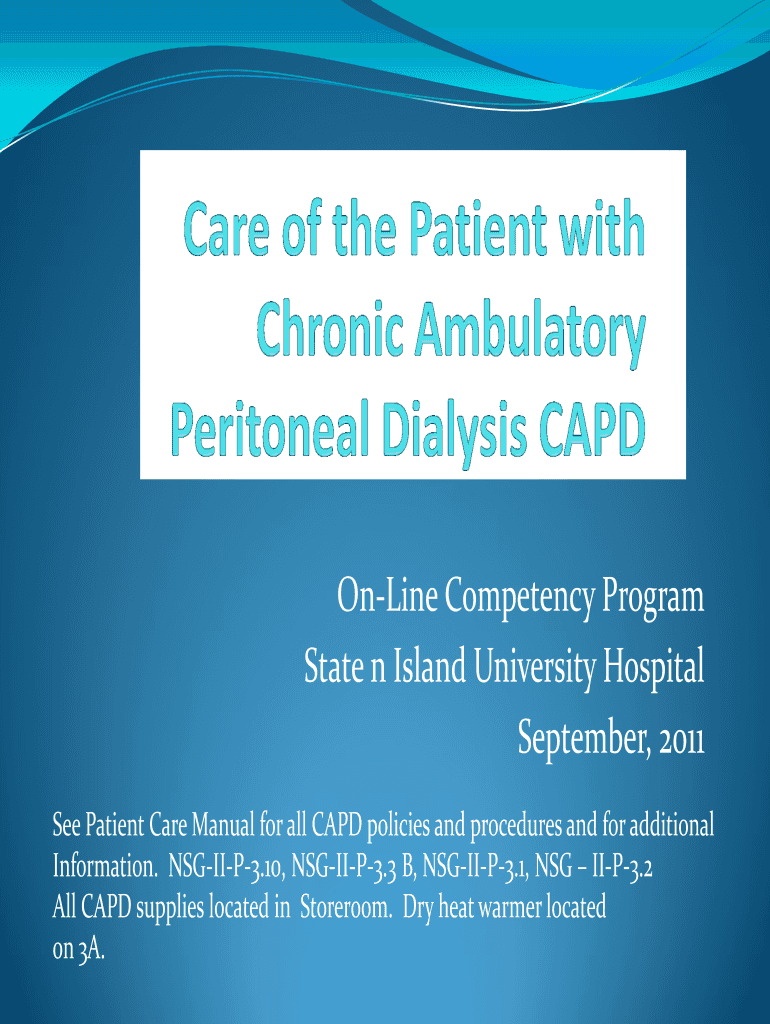 Care of the Patient with Chronic Ambulatory Peritoneal Dialysis CAPD

On-Line Competency Program
State n Island University Hospital
September, 2011

See Patient Care Manual for all CAPD policies and procedures and for additional Information. NSG-II-P-3.10, NSG-II-P-3.3 B, NSG-II-P-3.1, NSG – II-P-3.2
All CAPD supplies located in Storeroom. Dry heat warmer located on 3A.